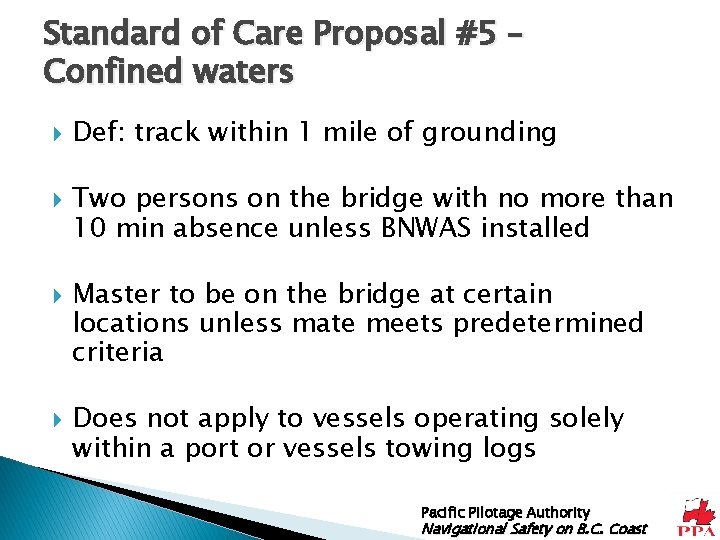 Standard of Care Proposal #5 – Confined waters

Def: track within 1 mile of grounding

Two persons on the bridge with no more than 10 min absence unless BNWAS installed

Master to be on the bridge at certain locations unless mate meets predetermined criteria

Does not apply to vessels operating solely within a port or vessels towing logs

Pacific Pilotage Authority
Navigational Safety on B.C. Coast

PPA